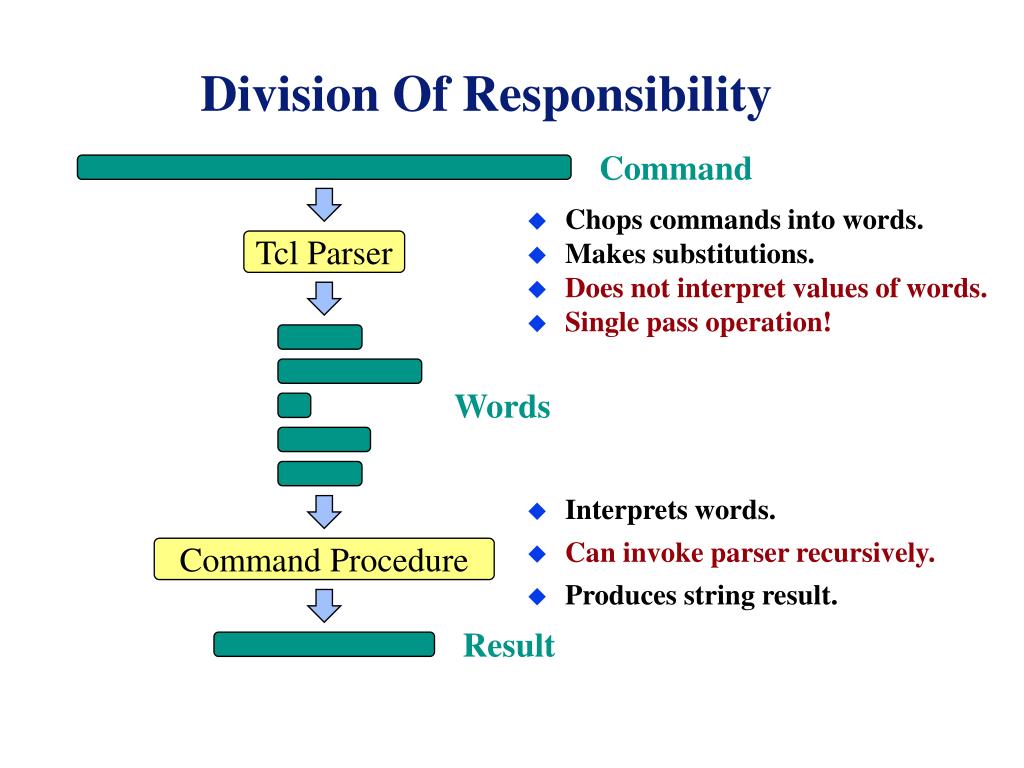 Division Of Responsibility

Command

Tcl Parser

- Chops commands into words.
- Makes substitutions.
- Does not interpret values of words.
- Single pass operation!

Words

Command Procedure

- Interprets words.
- Can invoke parser recursively.
- Produces string result.

Result